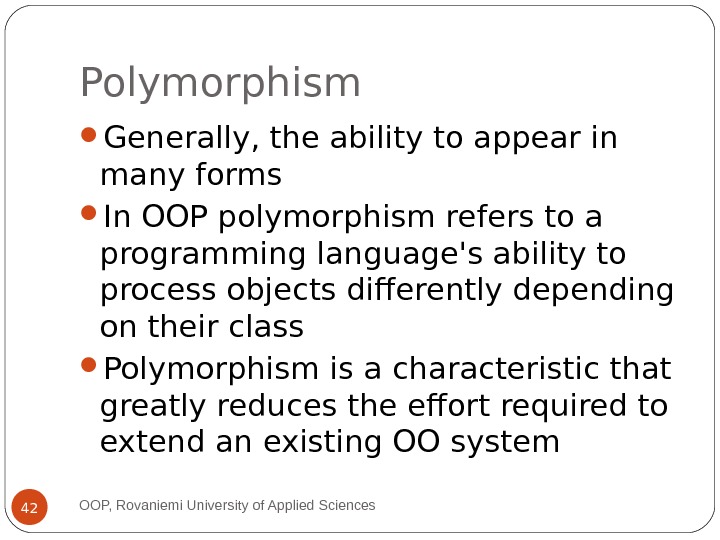 Polymorphism

Generally, the ability to appear in many forms

In OOP polymorphism refers to a programming language's ability to process objects differently depending on their class

Polymorphism is a characteristic that greatly reduces the effort required to extend an existing OO system

42

OOP, Rovaniemi University of Applied Sciences